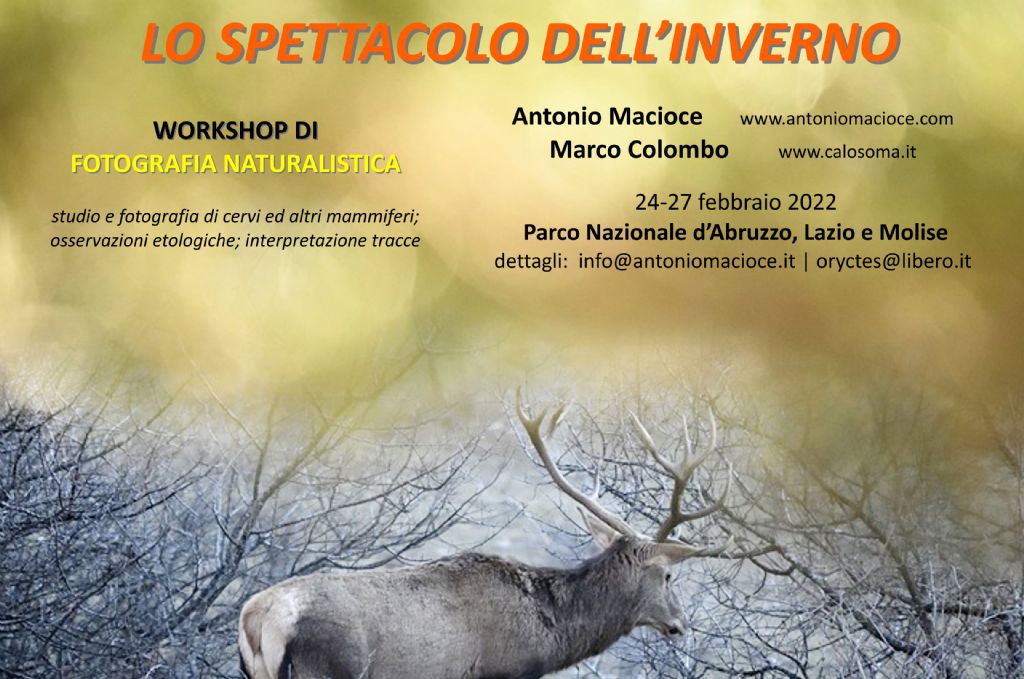 LO SPETTACOLO DELL'INVERNO

WORKSHOP DI
FOTOGRAFIA NATURALISTICA

studio e fotografia di cervi ed altri mammiferi; osservazioni etologiche; interpretazione tracce

Antonio Macioce www.antoniomacioce.com
Marco Colombo www.calosoma.it

24-27 febbraio 2022
Parco Nazionale d'Abruzzo, Lazio e Molise
dettagli: info@antoniomacioce.it | oryctes@libero.it